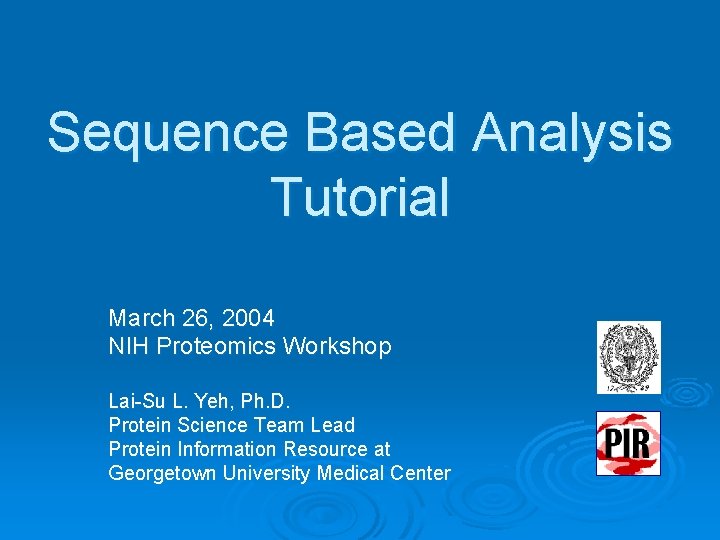 Sequence Based Analysis Tutorial

March 26, 2004
NIH Proteomics Workshop

Lai-Su L. Yeh, Ph.D.
Protein Science Team Lead
Protein Information Resource at
Georgetown University Medical Center

PIR